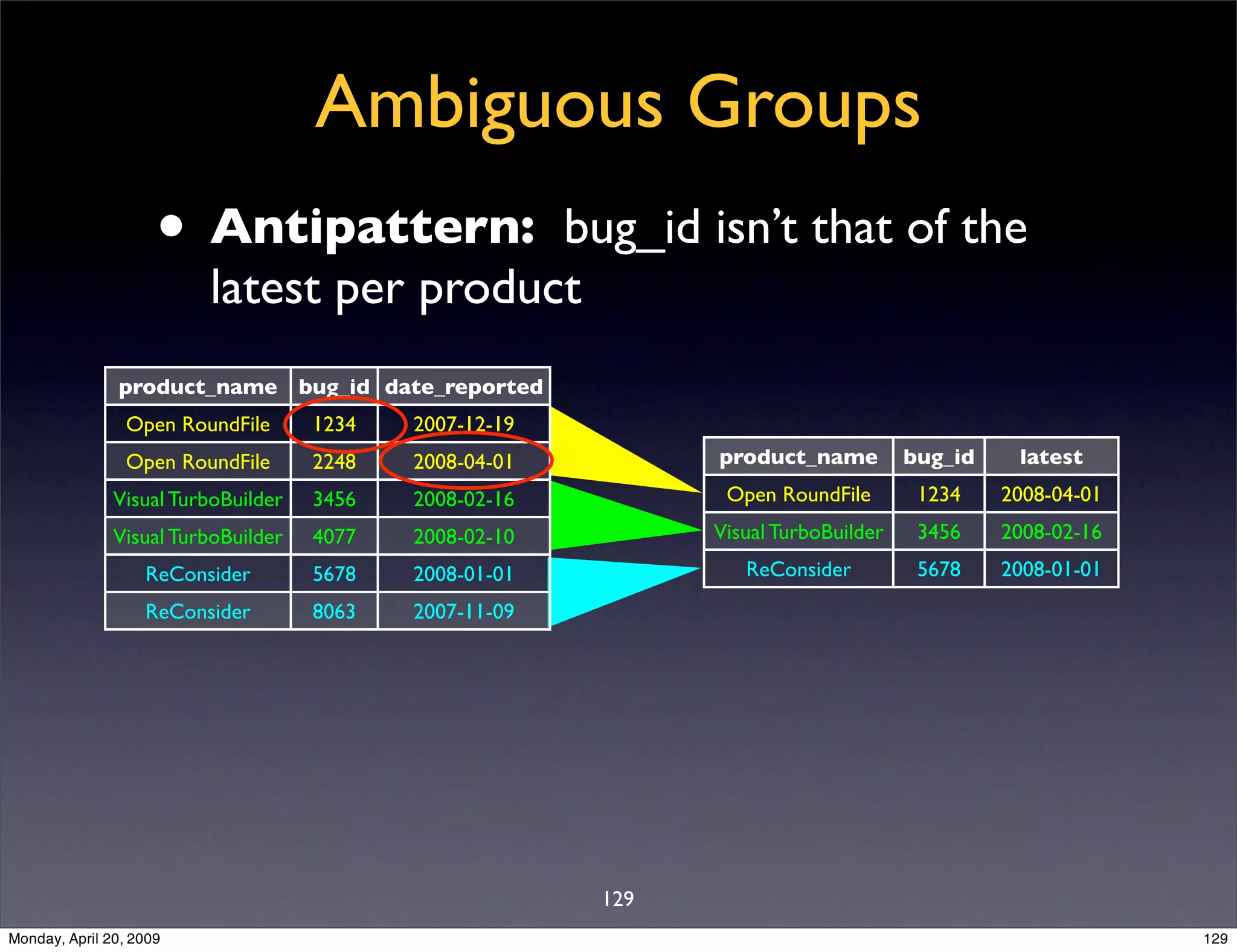 Ambiguous Groups

• **Antipattern:** bug_id isn't that of the latest per product

| product_name | bug_id | date_reported |
|---|---|---|
| Open RoundFile | 1234 | 2007-12-19 |
| Open RoundFile | 2248 | 2008-04-01 |
| Visual TurboBuilder | 3456 | 2008-02-16 |
| Visual TurboBuilder | 4077 | 2008-02-10 |
| ReConsider | 5678 | 2008-01-01 |
| ReConsider | 8063 | 2007-11-09 |

| product_name | bug_id | latest |
|---|---|---|
| Open RoundFile | 1234 | 2008-04-01 |
| Visual TurboBuilder | 3456 | 2008-02-16 |
| ReConsider | 5678 | 2008-01-01 |

129

Monday, April 20, 2009

129